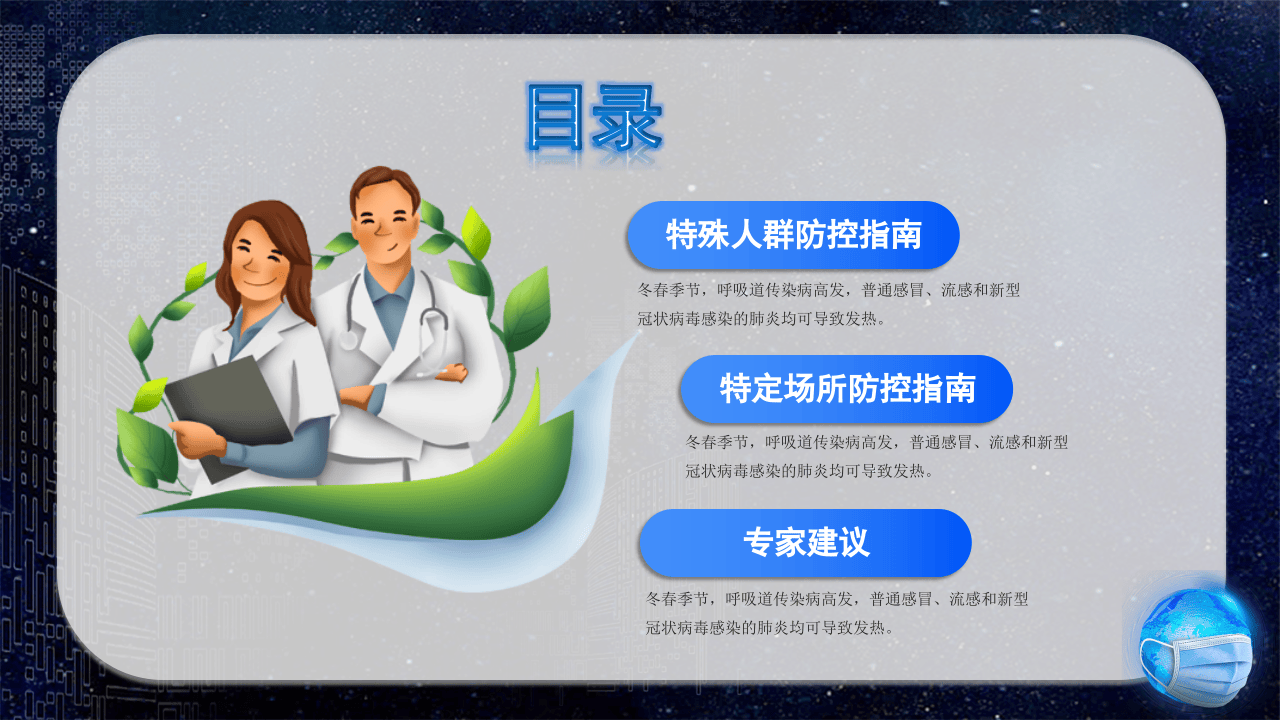 目录

特殊人群防控指南

冬春季节，呼吸道传染病高发，普通感冒、流感和新型冠状病毒感染的肺炎均可导致发热。

特定场所防控指南

冬春季节，呼吸道传染病高发，普通感冒、流感和新型冠状病毒感染的肺炎均可导致发热。

专家建议

冬春季节，呼吸道传染病高发，普通感冒、流感和新型冠状病毒感染的肺炎均可导致发热。